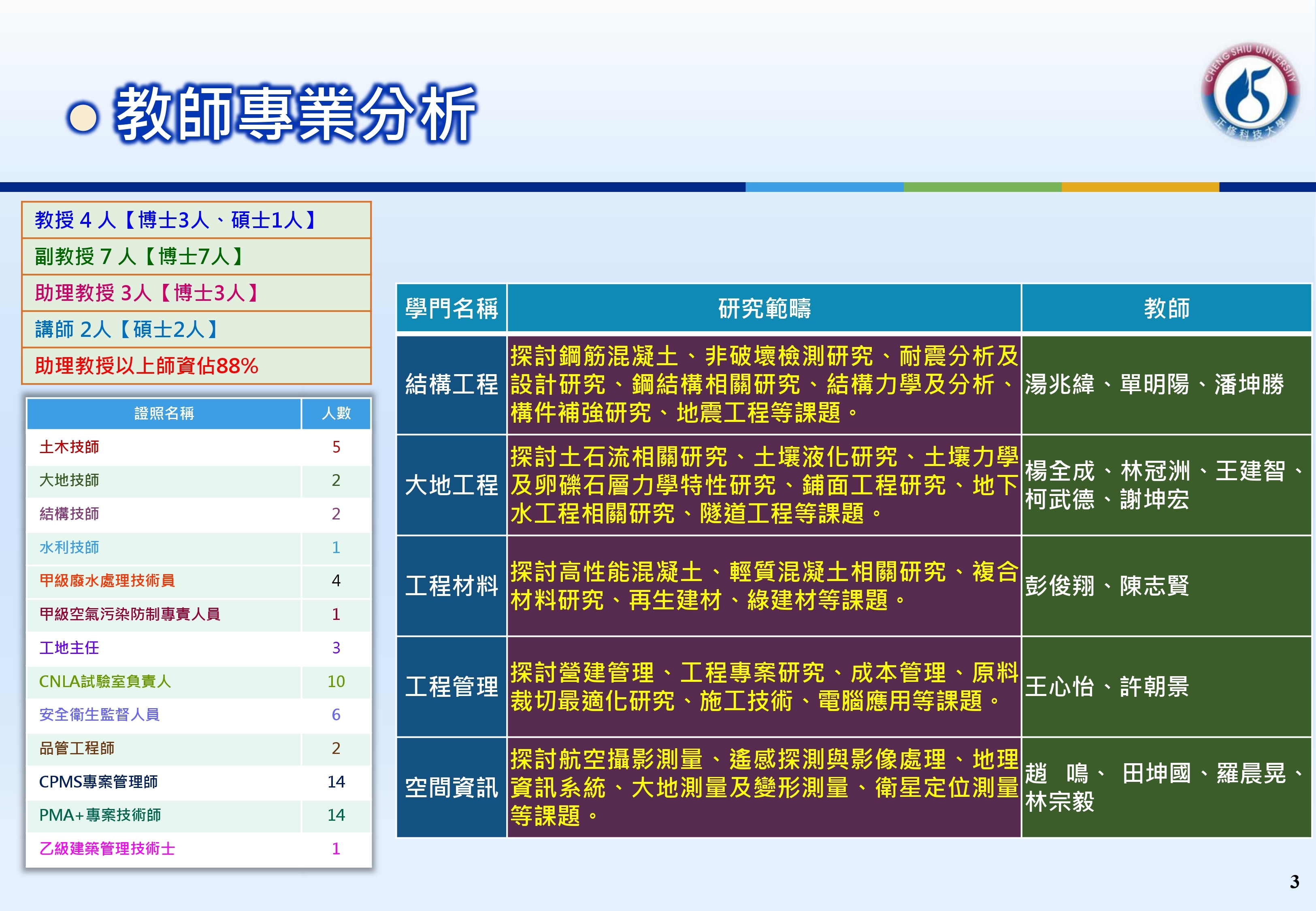 教師專業分析

CHENG SHIU UNIVERSITY 正修科技大學

教授 4 人【博士3人、碩士1人】
副教授 7 人【博士7人】
助理教授 3人【博士3人】
講師 2人【碩士2人】
助理教授以上師資佔88%

| 證照名稱 | 人數 |
|---|---|
| 土木技師 | 5 |
| 大地技師 | 2 |
| 結構技師 | 2 |
| 水利技師 | 1 |
| 甲級廢水處理技術員 | 4 |
| 甲級空氣污染防制專責人員 | 1 |
| 工地主任 | 3 |
| CNLA試驗室負責人 | 10 |
| 安全衛生監督人員 | 6 |
| 品管工程師 | 2 |
| CPMS專案管理師 | 14 |
| PMA+專案技術師 | 14 |
| 乙級建築管理技術士 | 1 |

| 學門名稱 | 研究範疇 | 教師 |
|---|---|---|
| 結構工程 | 探討鋼筋混凝土、非破壞檢測研究、耐震分析及設計研究、鋼結構相關研究、結構力學及分析、構件補強研究、地震工程等課題。 | 湯兆緯、單明陽、潘坤勝 |
| 大地工程 | 探討土石流相關研究、土壤液化研究、土壤力學及卵礫石層力學特性研究、鋪面工程研究、地下水工程相關研究、隧道工程等課題。 | 楊全成、林冠洲、王建智、柯武德、謝坤宏 |
| 工程材料 | 探討高性能混凝土、輕質混凝土相關研究、複合材料研究、再生建材、綠建材等課題。 | 彭俊翔、陳志賢 |
| 工程管理 | 探討營建管理、工程專案研究、成本管理、原料裁切最適化研究、施工技術、電腦應用等課題。 | 王心怡、許朝景 |
| 空間資訊 | 探討航空攝影測量、遙感探測與影像處理、地理資訊系統、大地測量及變形測量、衛星定位測量等課題。 | 趙 鳴、 田坤國、羅晨晃、林宗毅 |

3